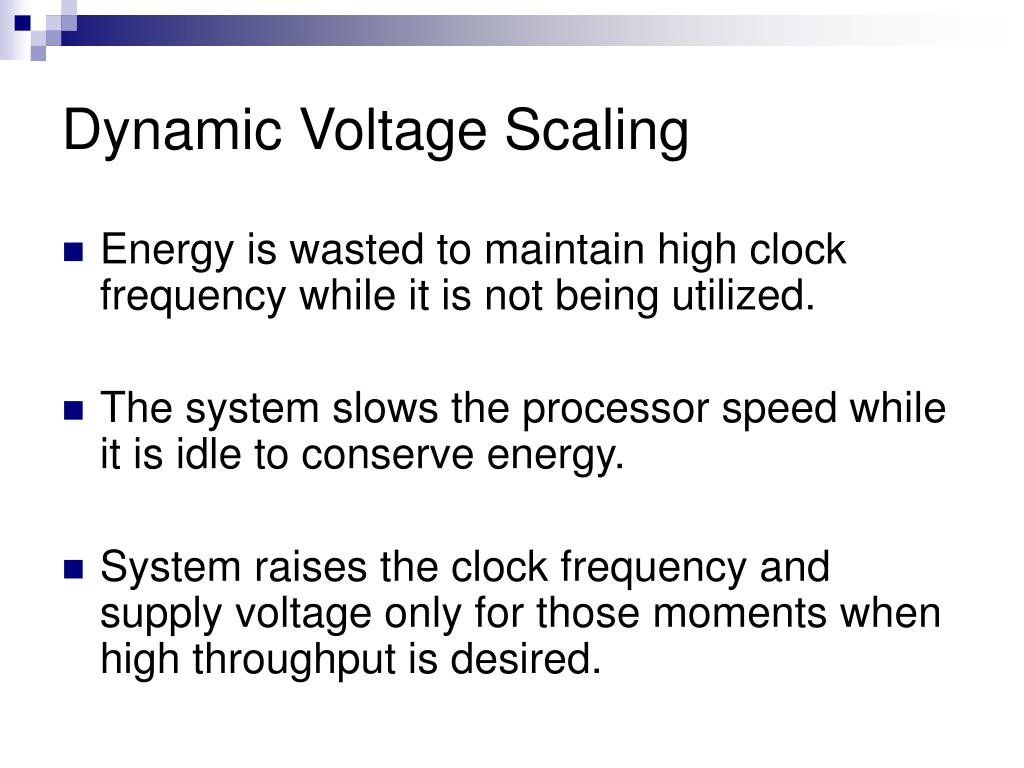 Dynamic Voltage Scaling

Energy is wasted to maintain high clock frequency while it is not being utilized.

The system slows the processor speed while it is idle to conserve energy.

System raises the clock frequency and supply voltage only for those moments when high throughput is desired.